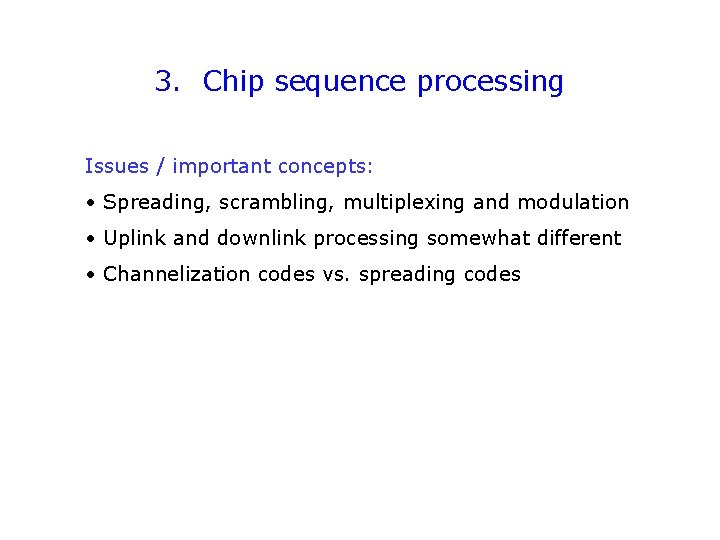 3. Chip sequence processing

Issues / important concepts:

• Spreading, scrambling, multiplexing and modulation

• Uplink and downlink processing somewhat different

• Channelization codes vs. spreading codes